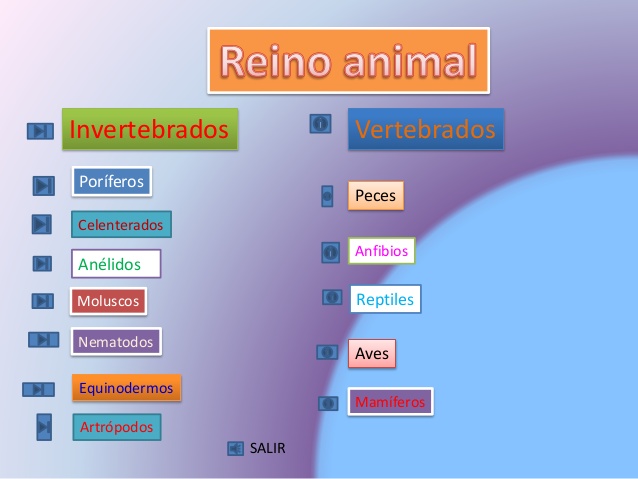 Reino animal

Invertebrados

Poríferos

Celenterados

Anélidos

Moluscos

Nematodos

Equinodermos

Artrópodos

Vertebrados

Peces

Anfibios

Reptiles

Aves

Mamíferos

SALIR